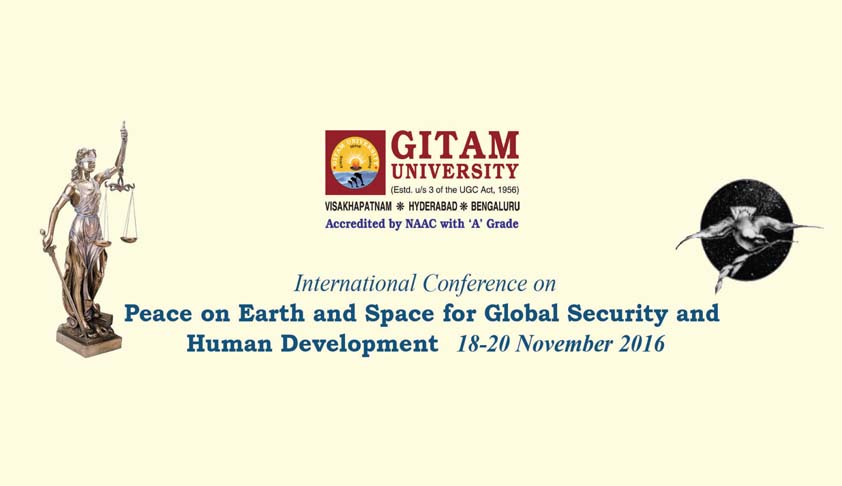 GITAM UNIVERSITY
(Estd. u/s 3 of the UGC Act, 1956)
VISAKHAPATNAM ❋ HYDERABAD ❋ BENGALURU
Accredited by NAAC with 'A' Grade

International Conference on
Peace on Earth and Space for Global Security and Human Development 18-20 November 2016